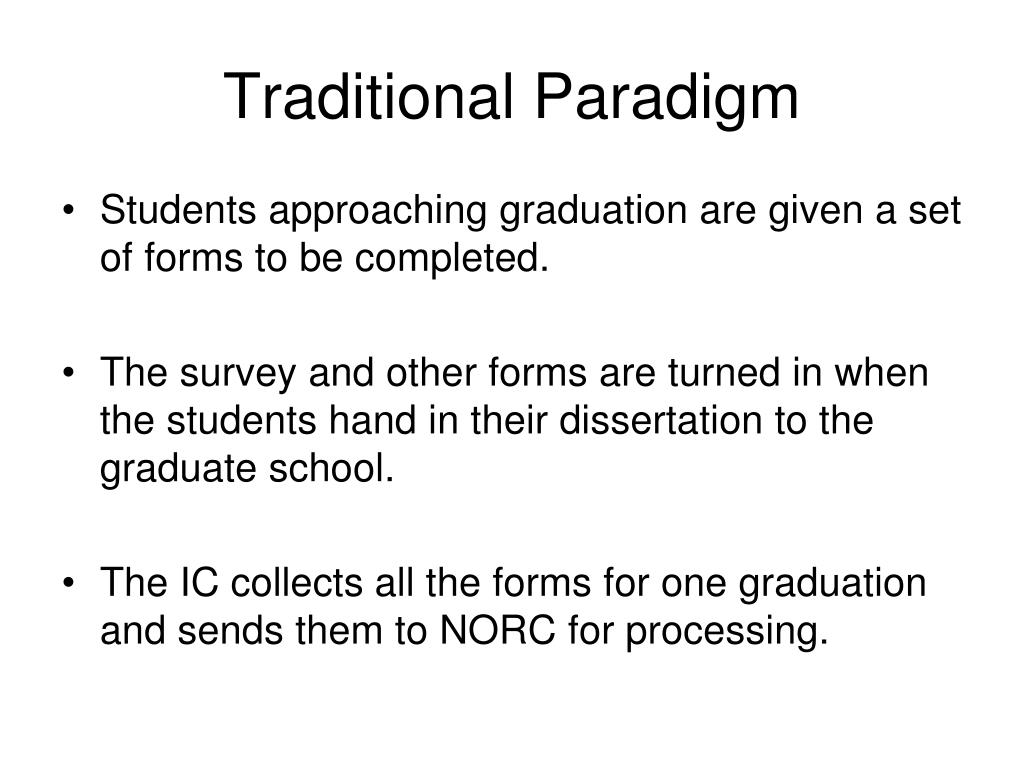 Traditional Paradigm

• Students approaching graduation are given a set of forms to be completed.

• The survey and other forms are turned in when the students hand in their dissertation to the graduate school.

• The IC collects all the forms for one graduation and sends them to NORC for processing.